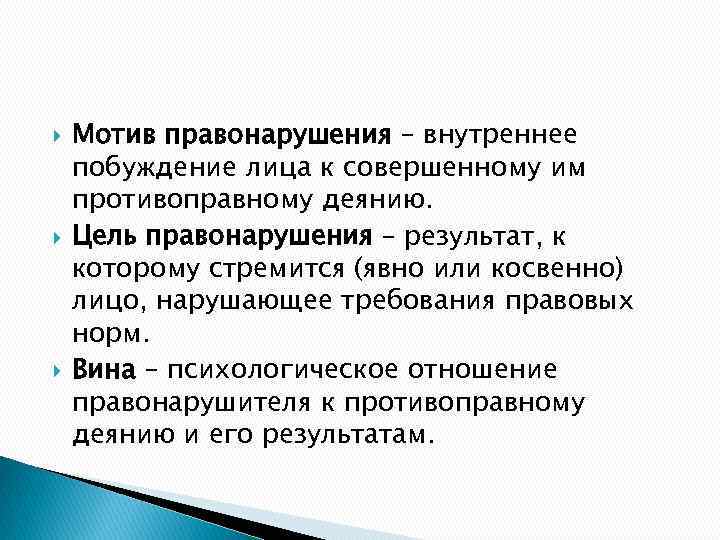 Мотив правонарушения – внутреннее побуждение лица к совершенному им противоправному деянию.

Цель правонарушения – результат, к которому стремится (явно или косвенно) лицо, нарушающее требования правовых норм.

Вина – психологическое отношение правонарушителя к противоправному деянию и его результатам.